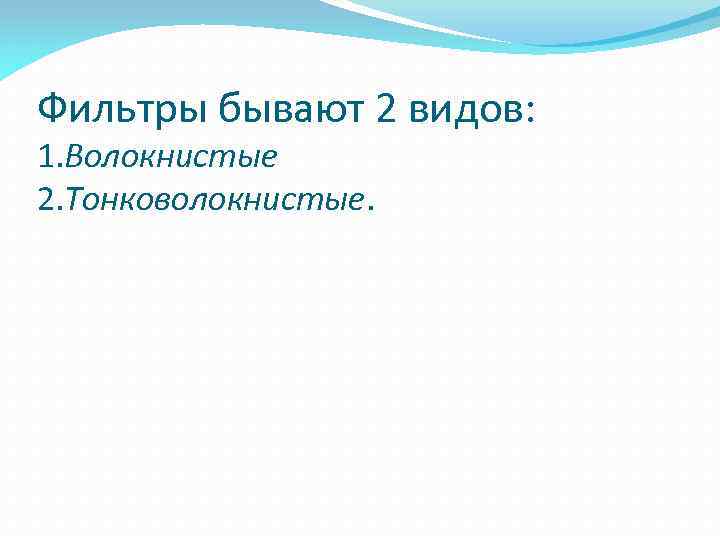 Фильтры бывают 2 видов:
1.Волокнистые
2.Тонковолокнистые.